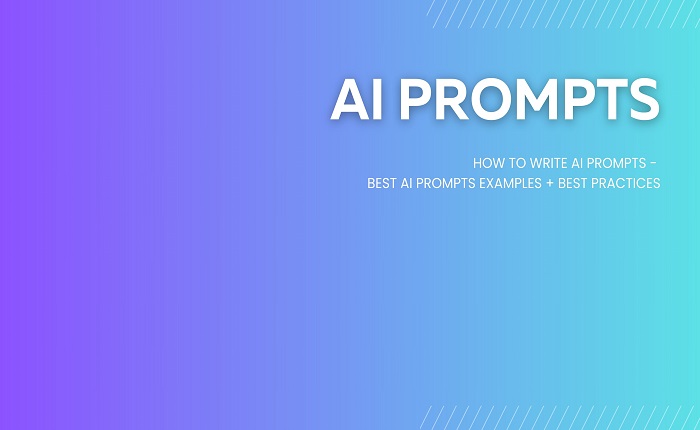 AI PROMPTS

HOW TO WRITE AI PROMPTS - BEST AI PROMPTS EXAMPLES + BEST PRACTICES